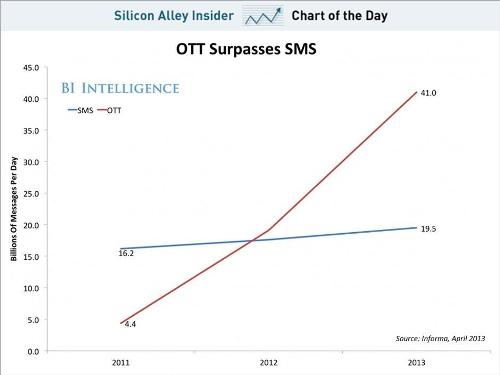 Silicon Alley Insider Chart of the Day

OTT Surpasses SMS

BI INTELLIGENCE

SMS OTT

Billions Of Messages Per Day

45.0
40.0
35.0
30.0
25.0
20.0
15.0
10.0
5.0
0.0

41.0
19.5
16.2
4.4

Source: Informa, April 2013

2011
2012
2013